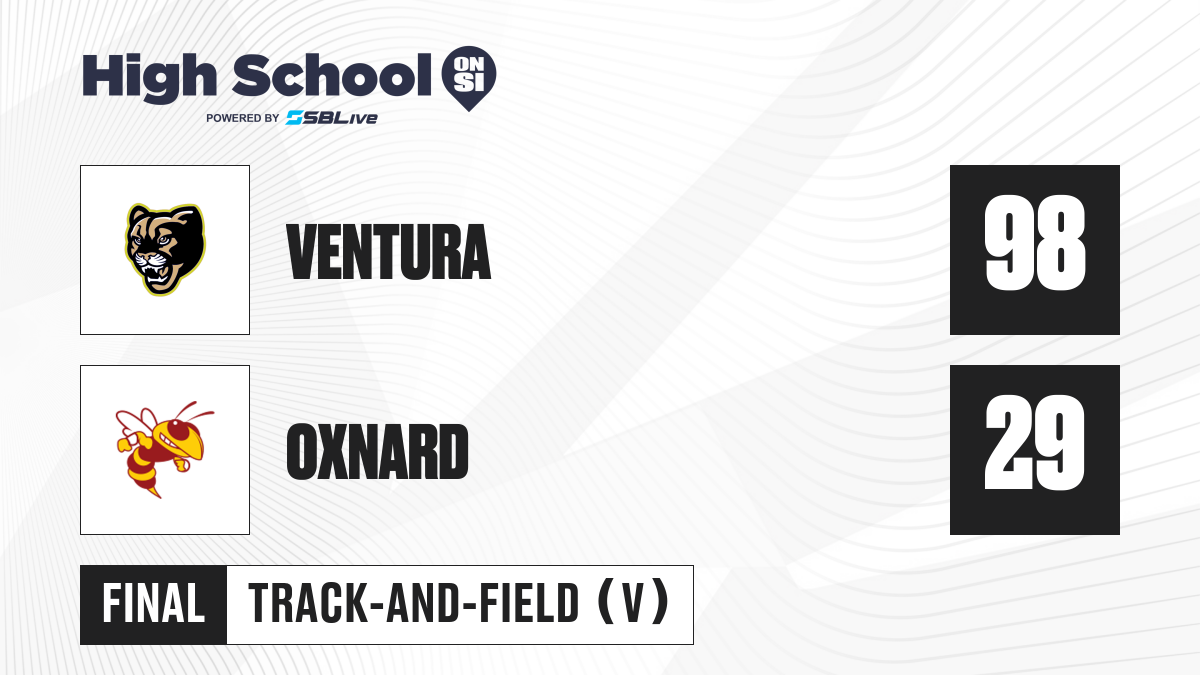 High School ON SI
POWERED BY SBLive

VENTURA
98

OXNARD
29

FINAL TRACK-AND-FIELD (V)